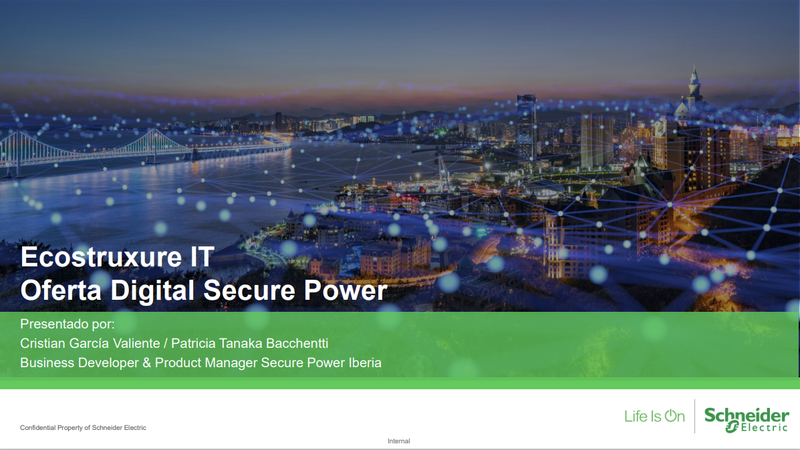 Ecostruxure IT
Oferta Digital Secure Power

Presentado por:
Cristian García Valiente / Patricia Tanaka Bacchentti
Business Developer & Product Manager Secure Power Iberia

Confidential Property of Schneider Electric

Life Is On

Schneider Electric

Internal